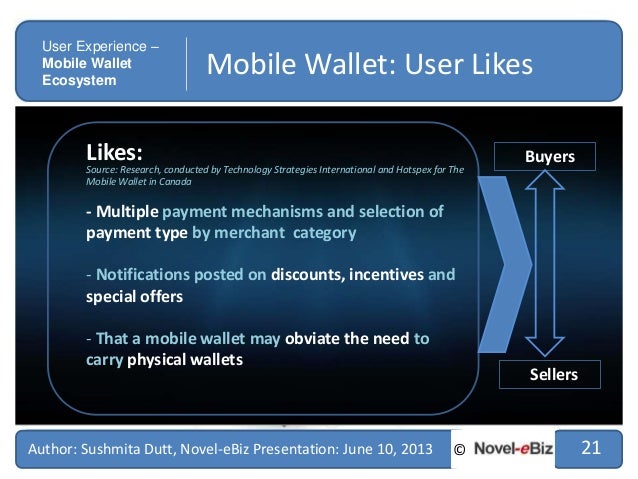 User Experience – Mobile Wallet Ecosystem

Mobile Wallet: User Likes

Likes:
Source: Research, conducted by Technology Strategies International and Hotspex for The Mobile Wallet in Canada

- Multiple payment mechanisms and selection of payment type by merchant category

- Notifications posted on discounts, incentives and special offers

- That a mobile wallet may obviate the need to carry physical wallets

Buyers

Sellers

Author: Sushmita Dutt, Novel-eBiz Presentation: June 10, 2013 © Novel-eBiz 21